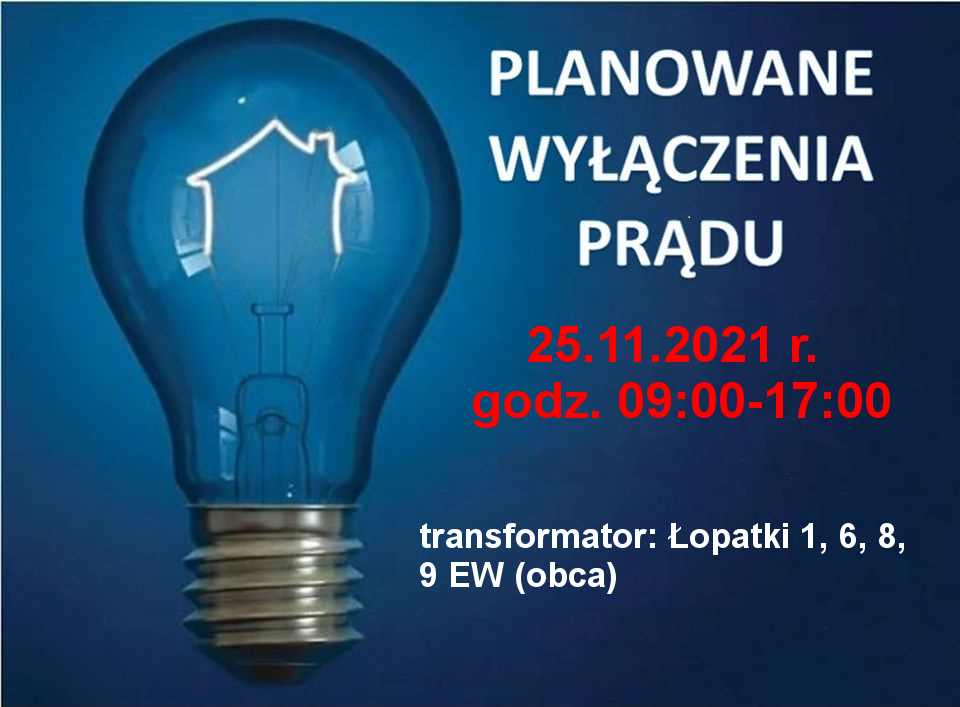 PLANOWANE WYŁĄCZENIA PRĄDU

25.11.2021 r.
godz. 09:00-17:00

transformator: Łopatki 1, 6, 8, 9 EW (obca)